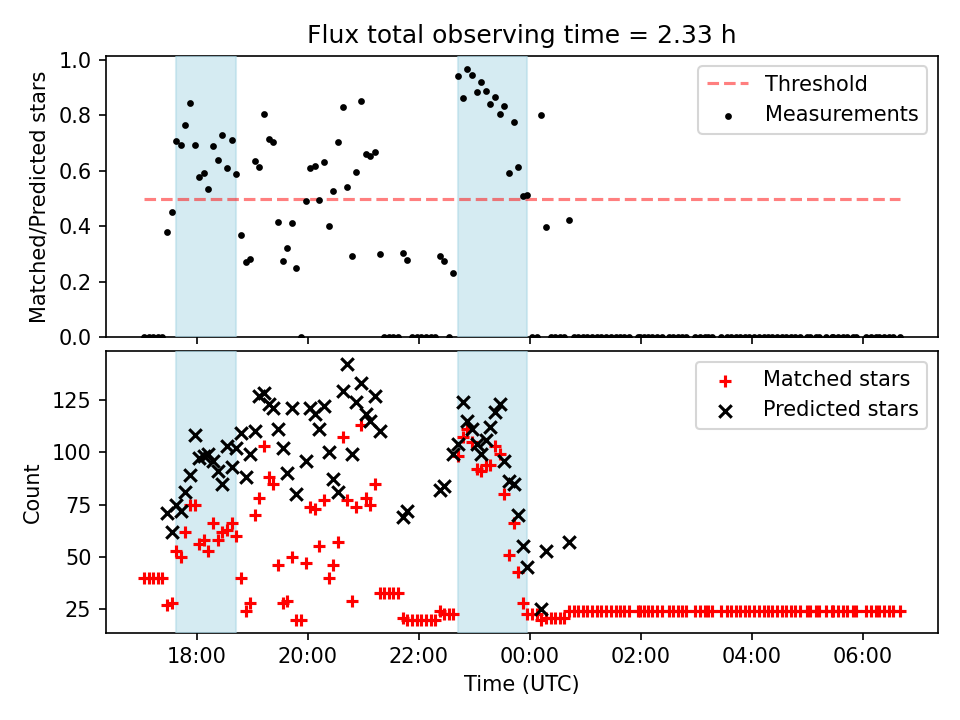 Flux total observing time = 2.33 h

Matched/Predicted stars

1.0
0.8
0.6
0.4
0.2
0.0

Threshold
Measurements

Count

125
100
75
50
25

Matched stars
Predicted stars

18:00
20:00
22:00
00:00
02:00
04:00
06:00

Time (UTC)